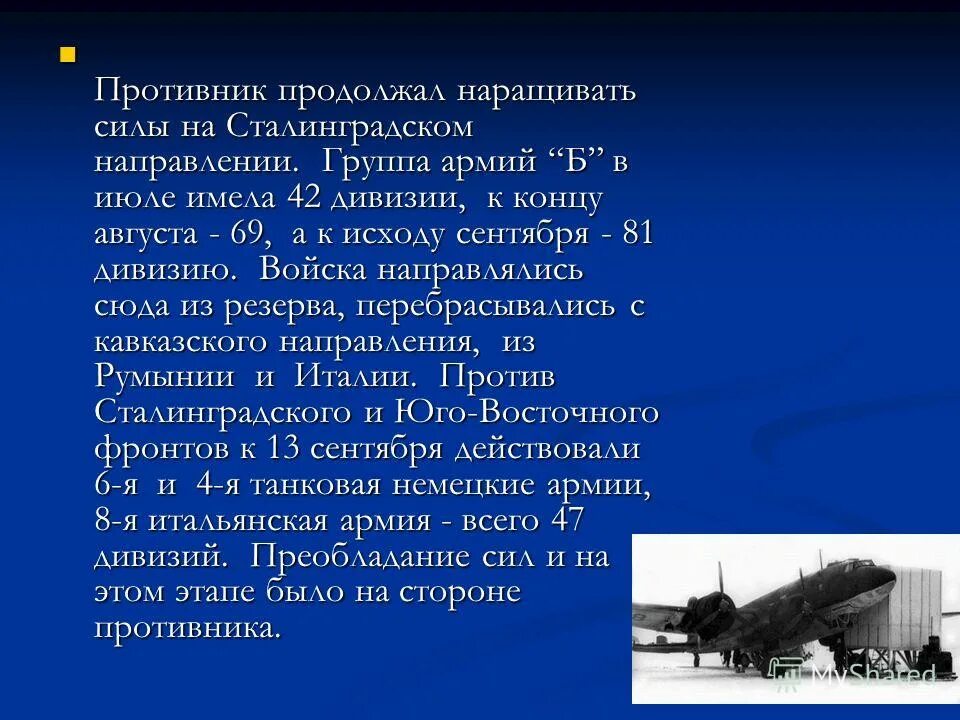 Противник продолжал наращивать силы на Сталинградском направлении. Группа армий “Б” в июле имела 42 дивизии, к концу августа - 69, а к исходу сентября - 81 дивизию. Войска направлялись сюда из резерва, перебрасывались с кавказского направления, из Румынии и Италии. Против Сталинградского и Юго-Восточного фронтов к 13 сентября действовали 6-я и 4-я танковая немецкие армии, 8-я итальянская армия - всего 47 дивизий. Преобладание сил и на этом этапе было на стороне противника.

MyShared